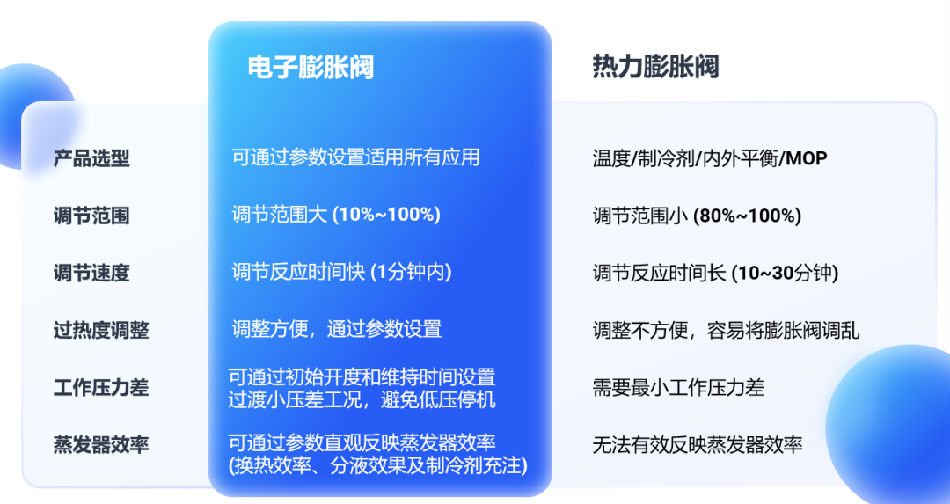 |  | 电子膨胀阀 | 热力膨胀阀 |
|---|---|---|
| 产品选型 | 可通过参数设置适用所有应用 | 温度/制冷剂/内外平衡/MOP |
| 调节范围 | 调节范围大 (10%~100%) | 调节范围小 (80%~100%) |
| 调节速度 | 调节反应时间快 (1分钟内) | 调节反应时间长 (10~30分钟) |
| 过热度调整 | 调整方便，通过参数设置 | 调整不方便，容易将膨胀阀调乱 |
| 工作压力差 | 可通过初始开度和维持时间设置过渡小压差工况，避免低压停机 | 需要最小工作压力差 |
| 蒸发器效率 | 可通过参数直观反映蒸发器效率 (换热效率、分液效果及制冷剂充注) | 无法有效反映蒸发器效率 |